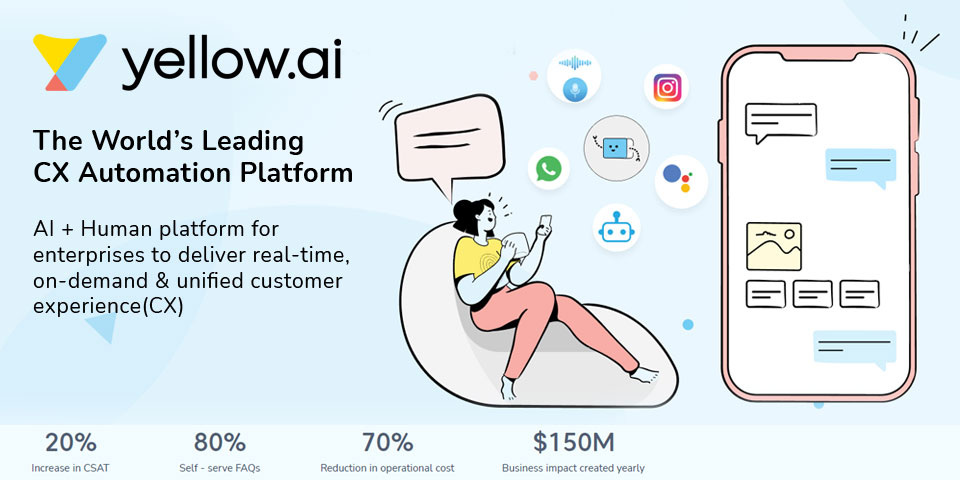 yellow.ai

The World's Leading CX Automation Platform

AI + Human platform for enterprises to deliver real-time, on-demand & unified customer experience(CX)

20%
Increase in CSAT

80%
Self - serve FAQs

70%
Reduction in operational cost

$150M
Business impact created yearly